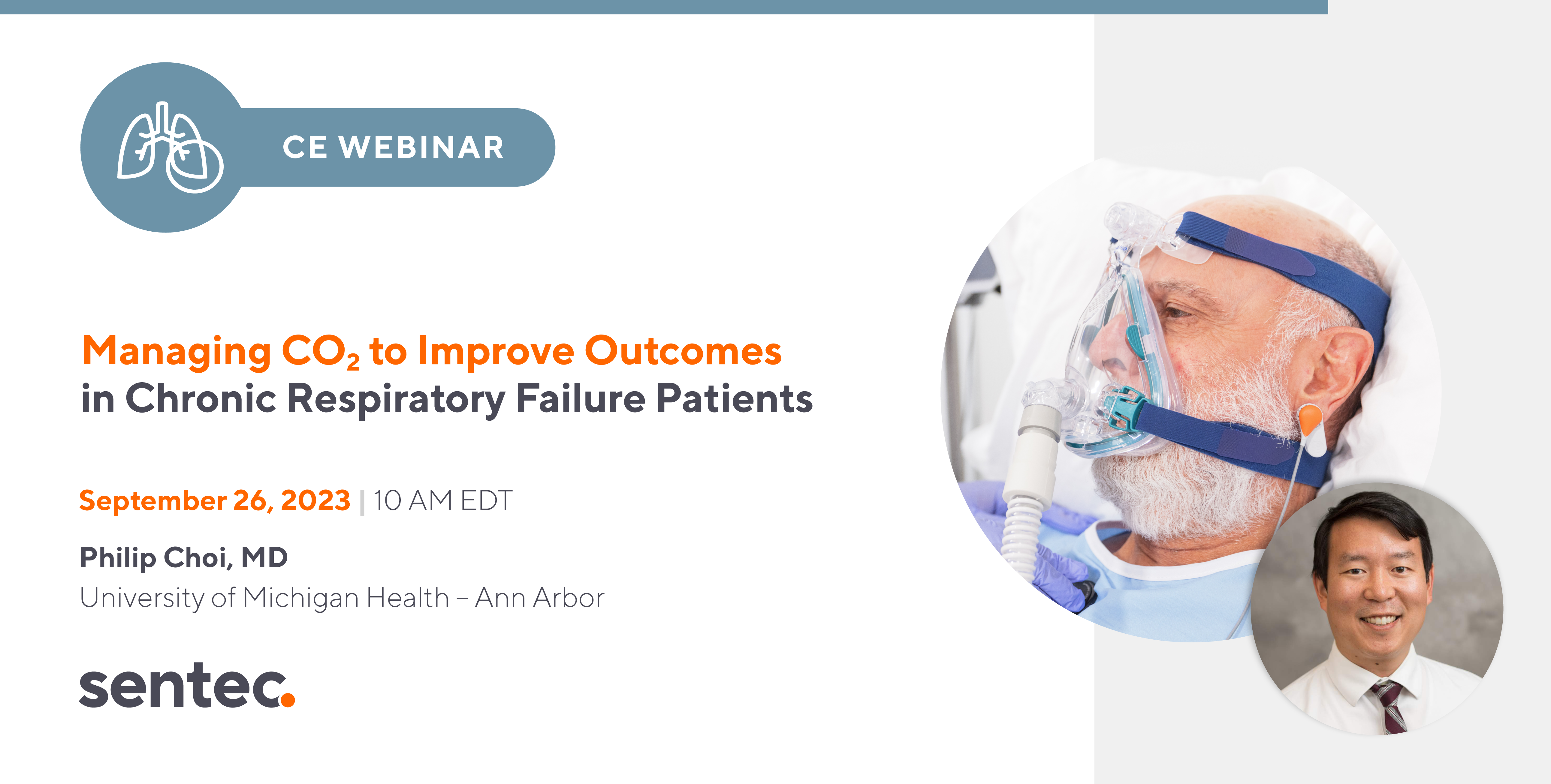 CE WEBINAR

Managing $CO_2$ to Improve Outcomes in Chronic Respiratory Failure Patients

September 26, 2023 | 10 AM EDT

Philip Choi, MD
University of Michigan Health – Ann Arbor

sentec.